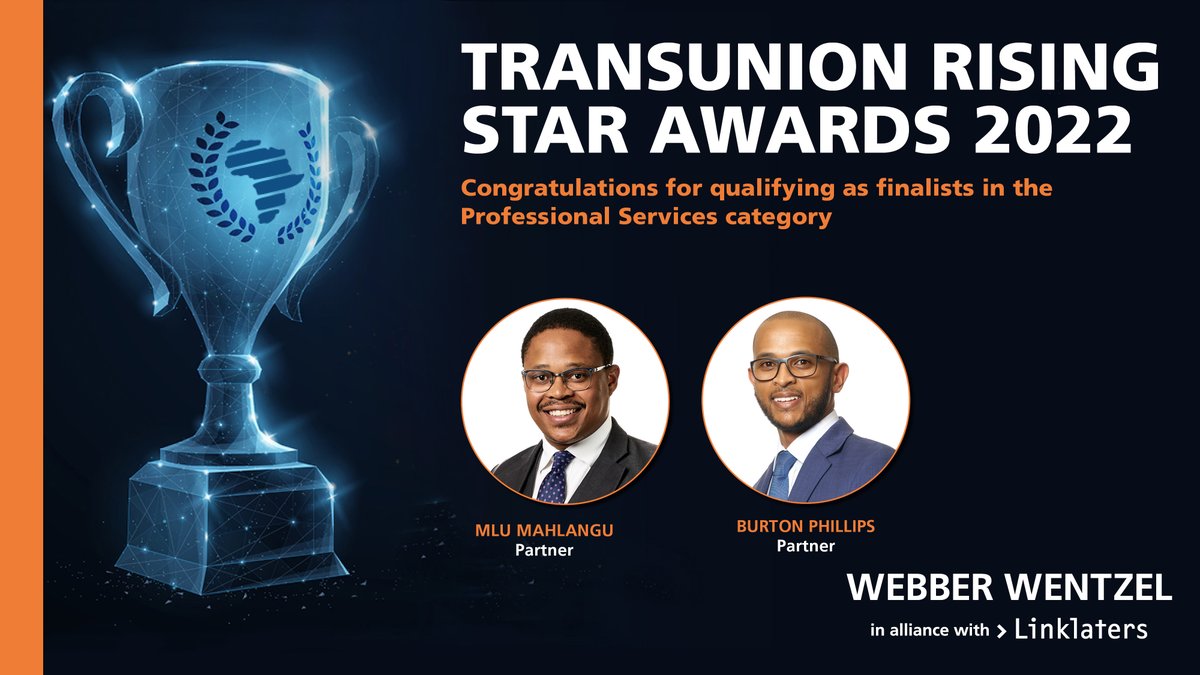 TRANSUNION RISING STAR AWARDS 2022

Congratulations for qualifying as finalists in the Professional Services category

MLU MAHLANGU
Partner

BURTON PHILLIPS
Partner

WEBBER WENTZEL
in alliance with > Linklaters